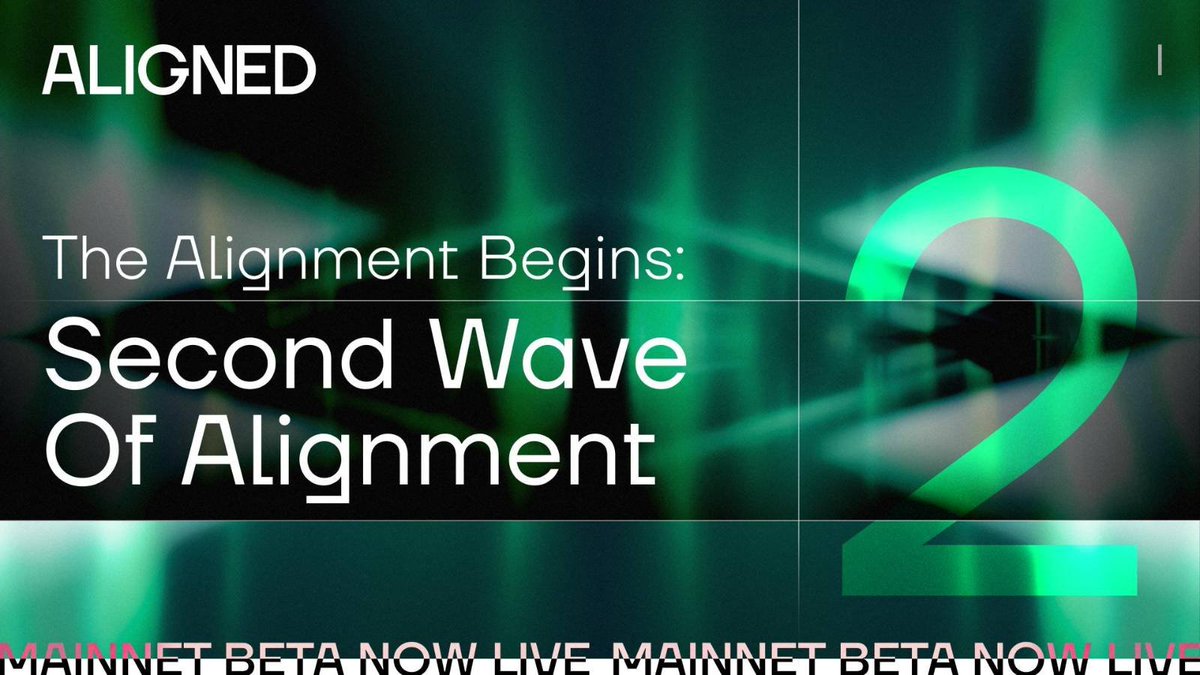 ALIGNED

The Alignment Begins:

Second Wave Of Alignment

2

MAINNET BETA NOW LIVE MAINNET BETA NOW LIVE